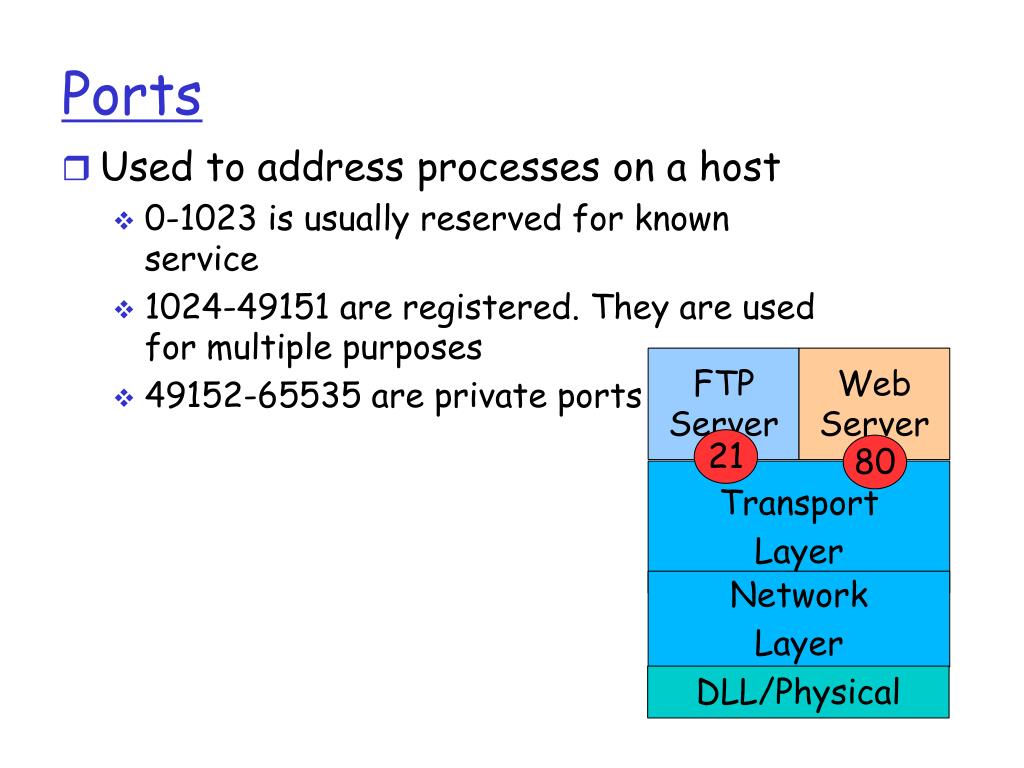 Ports

Used to address processes on a host

0-1023 is usually reserved for known service

1024-49151 are registered. They are used for multiple purposes

49152-65535 are private ports

FTP Server

Web Server

21

80

Transport Layer

Network Layer

DLL/Physical